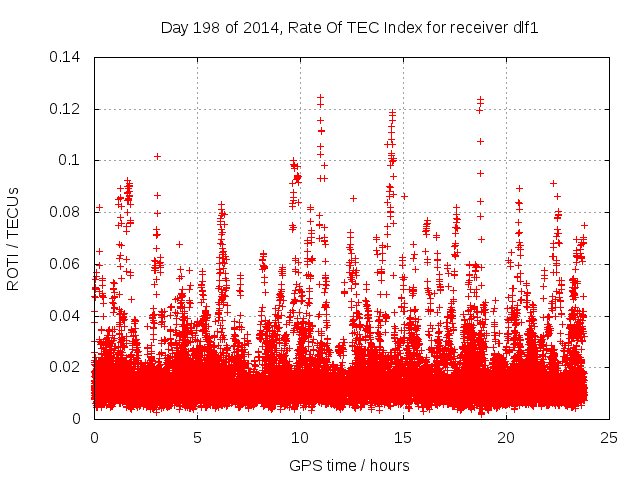 Day 198 of 2014, Rate Of TEC Index for receiver dlf1

ROTI / TECUs

0.14
0.12
0.1
0.08
0.06
0.04
0.02
0

0
5
10
15
20
25

GPS time / hours